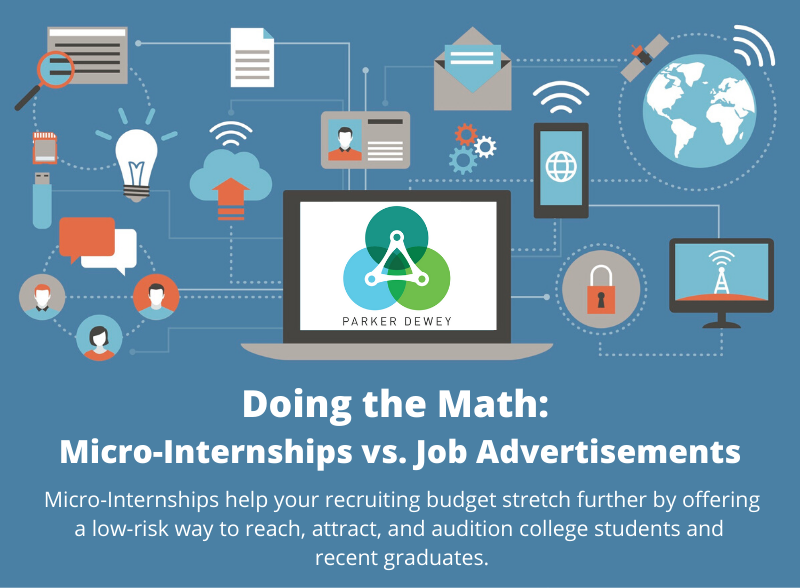 PARKER DEWEY

Doing the Math:
Micro-Internships vs. Job Advertisements

Micro-Internships help your recruiting budget stretch further by offering a low-risk way to reach, attract, and audition college students and recent graduates.